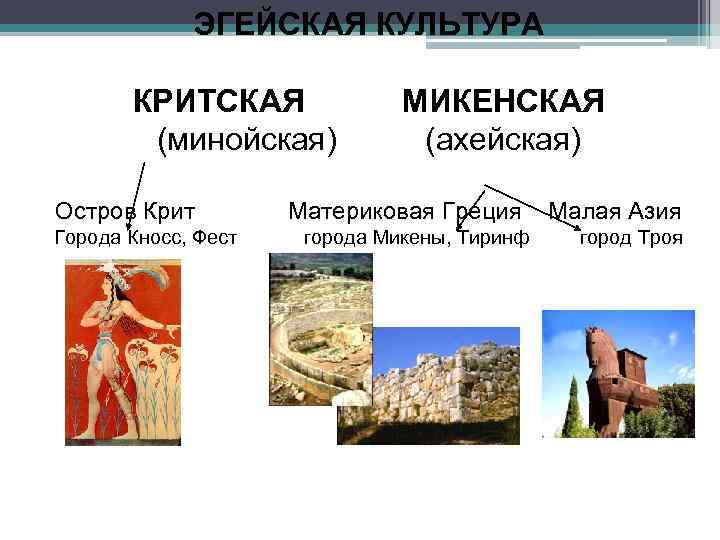 ЭГЕЙСКАЯ КУЛЬТУРА

КРИТСКАЯ (минойская)

МИКЕНСКАЯ (ахейская)

Остров Крит
Города Кносс, Фест

Материковая Греция
города Микены, Тиринф

Малая Азия
город Троя